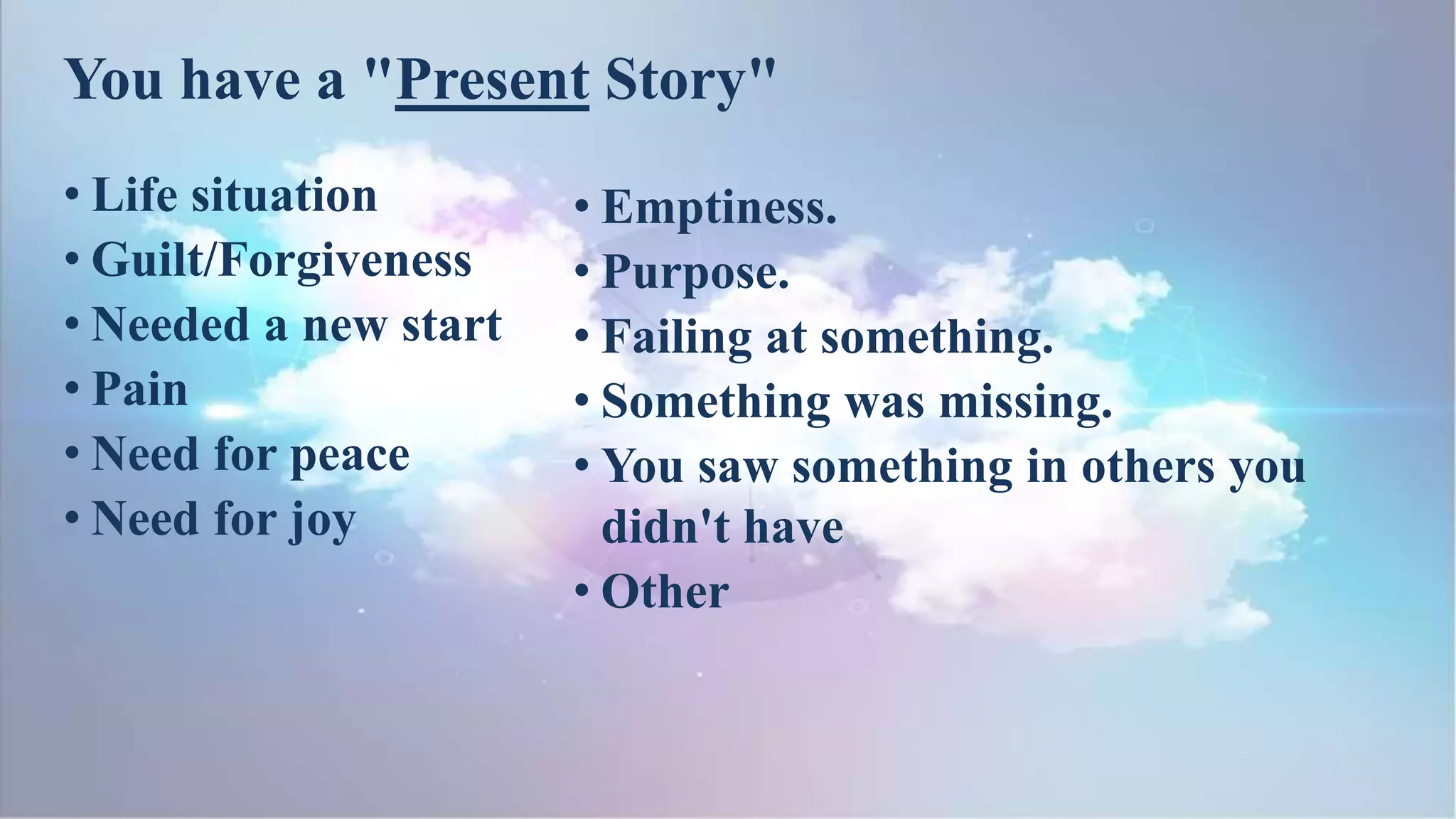 You have a "Present Story"

• Life situation
• Guilt/Forgiveness
• Needed a new start
• Pain
• Need for peace
• Need for joy

• Emptiness.
• Purpose.
• Failing at something.
• Something was missing.
• You saw something in others you didn't have
• Other